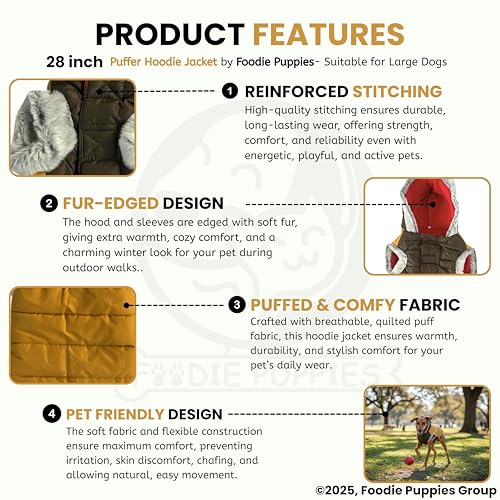 PRODUCT FEATURES

28 inch Puffer Hoodie Jacket by Foodie Puppies- Suitable for Large Dogs

1 REINFORCED STITCHING
High-quality stitching ensures durable, long-lasting wear, offering strength, comfort, and reliability even with energetic, playful, and active pets.

2 FUR-EDGED DESIGN
The hood and sleeves are edged with soft fur, giving extra warmth, cozy comfort, and a charming winter look for your pet during outdoor walks..

3 PUFFED & COMFY FABRIC
Crafted with breathable, quilted puff fabric, this hoodie jacket ensures warmth, durability, and stylish comfort for your pet's daily wear.

FOODIE PUPPIES

4 PET FRIENDLY DESIGN
The soft fabric and flexible construction ensure maximum comfort, preventing irritation, skin discomfort, chafing, and allowing natural, easy movement.

©2025, Foodie Puppies Group